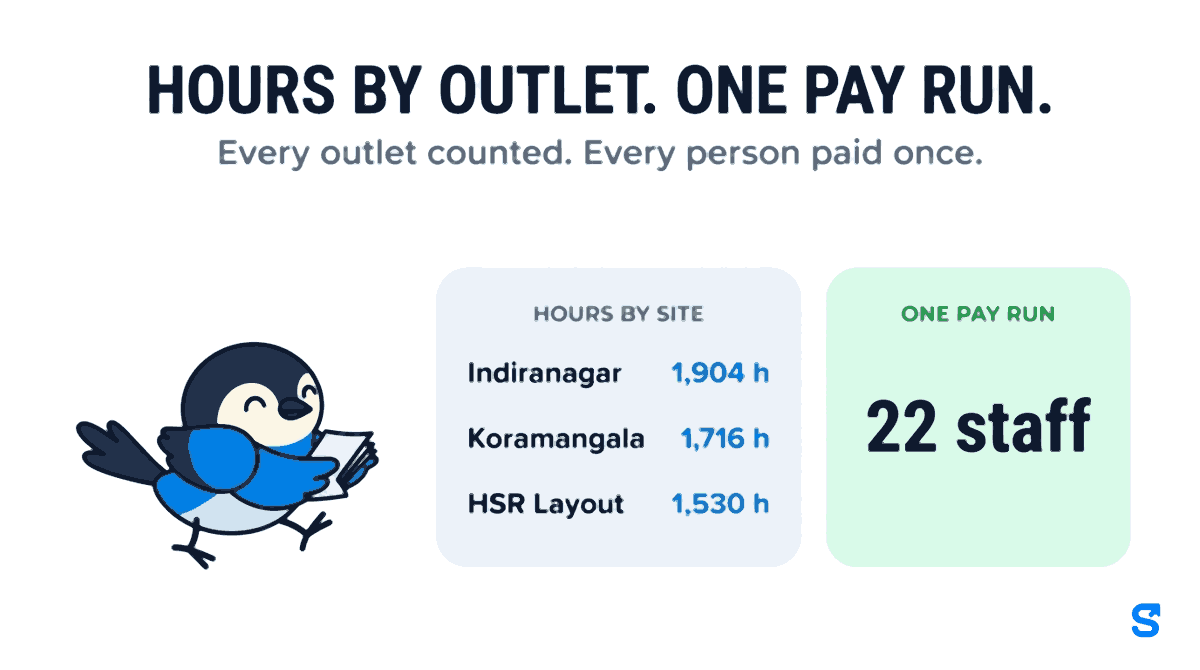 HOURS BY OUTLET. ONE PAY RUN.

Every outlet counted. Every person paid once.

HOURS BY SITE

Indiranagar 1,904 h

Koramangala 1,716 h

HSR Layout 1,530 h

ONE PAY RUN

22 staff